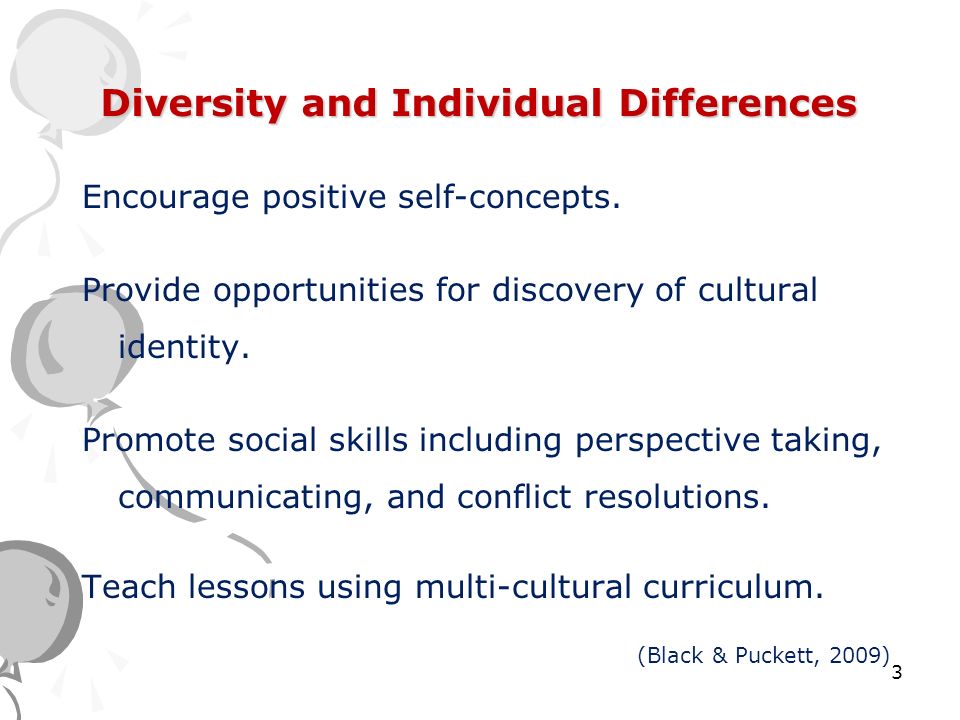 Diversity and Individual Differences

Encourage positive self-concepts.

Provide opportunities for discovery of cultural identity.

Promote social skills including perspective taking, communicating, and conflict resolutions.

Teach lessons using multi-cultural curriculum.

(Black & Puckett, 2009)

3